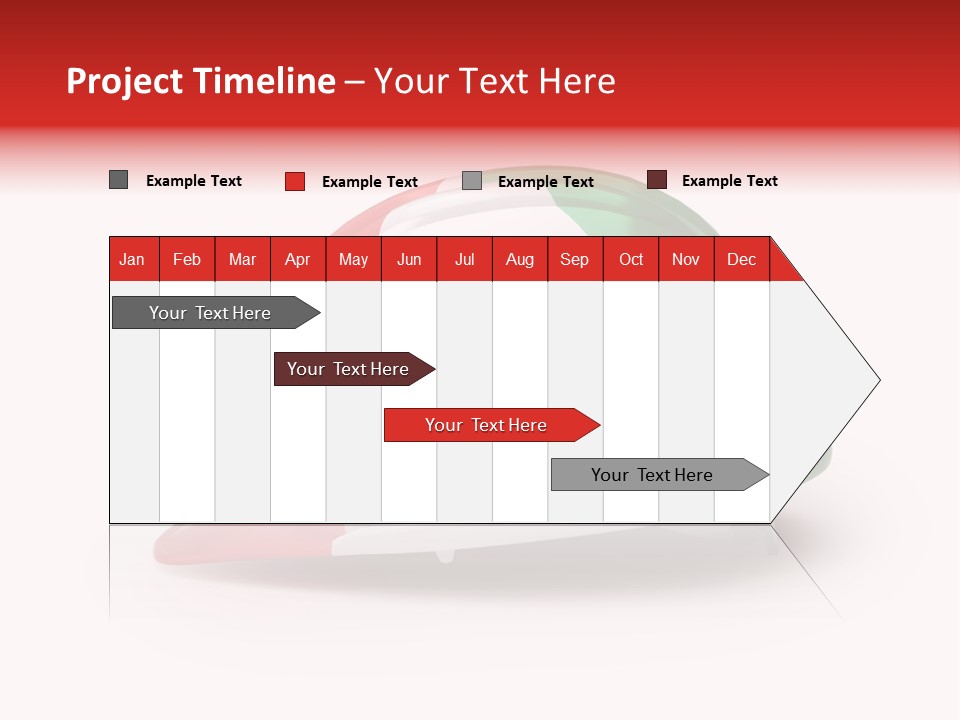 Project Timeline – Your Text Here

Example Text
Example Text
Example Text
Example Text

| Jan | Feb | Mar | Apr | May | Jun | Jul | Aug | Sep | Oct | Nov | Dec |
|---|---|---|---|---|---|---|---|---|---|---|---|

Your Text Here

Your Text Here

Your Text Here

Your Text Here